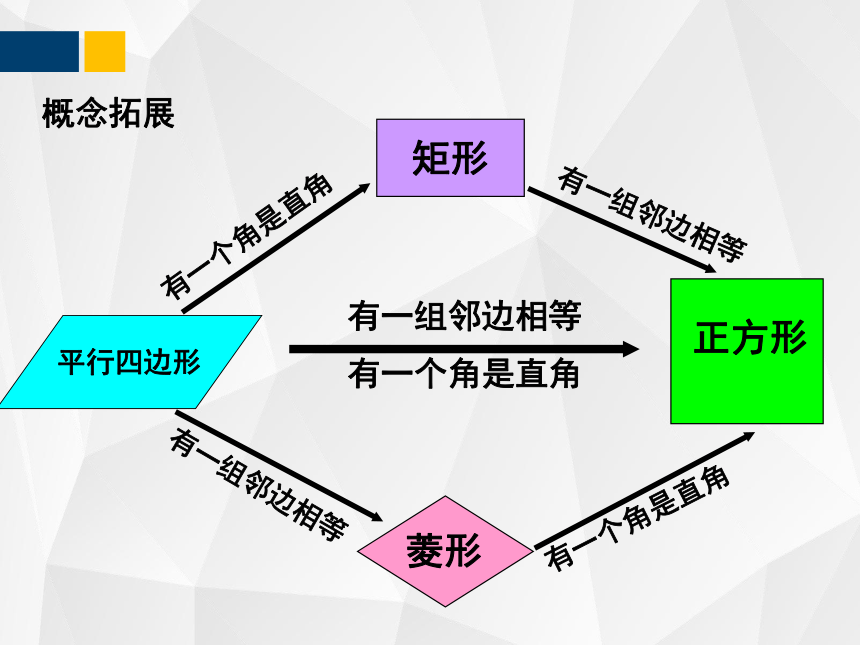 概念拓展

矩形

有一个角是直角

有一组邻边相等

平行四边形

有一组邻边相等

有一个角是直角

正方形

有一组邻边相等

菱形

有一个角是直角